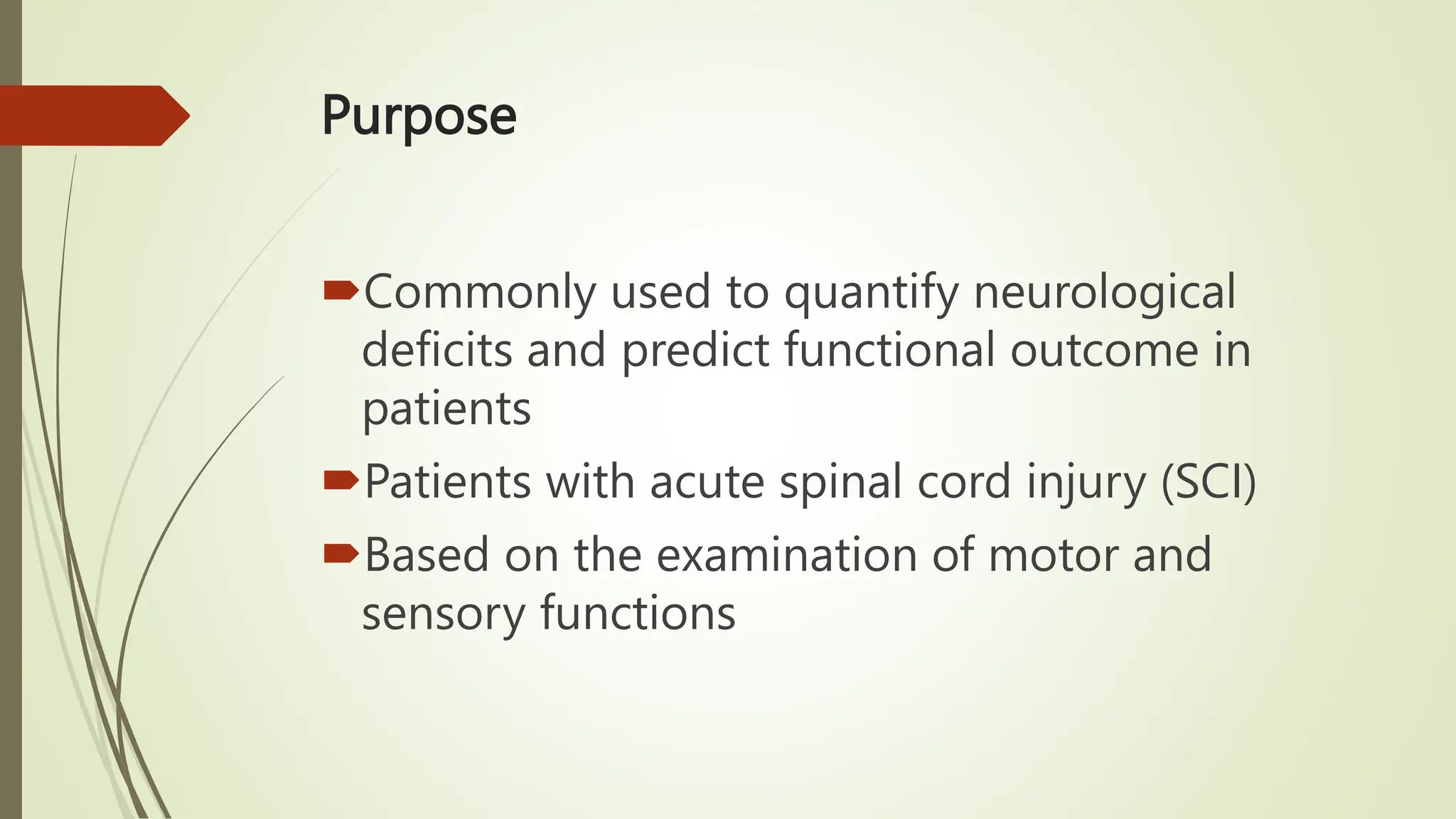 Purpose

Commonly used to quantify neurological deficits and predict functional outcome in patients

Patients with acute spinal cord injury (SCI)

Based on the examination of motor and sensory functions